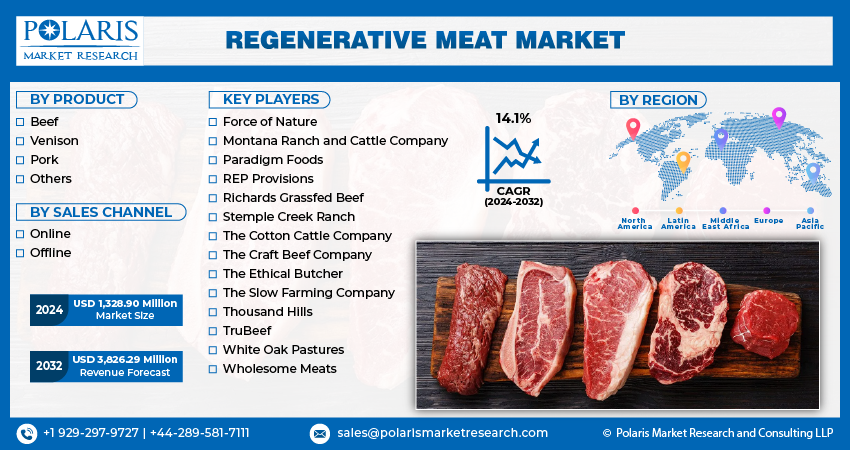 POLARIS
MARKET RESEARCH

REGENERATIVE MEAT MARKET

BY PRODUCT
Beef
Venison
Pork
Others

BY SALES CHANNEL
Online
Offline

2024 USD 1,328.90 Million Market Size

2032 USD 3,826.29 Million Revenue Forecast

KEY PLAYERS
Force of Nature
Montana Ranch and Cattle Company
Paradigm Foods
REP Provisions
Richards Grassfed Beef
Stemple Creek Ranch
The Cotton Cattle Company
The Craft Beef Company
The Ethical Butcher
The Slow Farming Company
Thousand Hills
TruBeef
White Oak Pastures
Wholesome Meats

14.1%
CAGR
(2024-2032)

BY REGION
North America
Latin America
Middle East Africa
Europe
Asia Pacific

+1 929-297-9727 | +44-289-581-7111
sales@polarismarketresearch.com
© Polaris Market Research and Consulting LLP